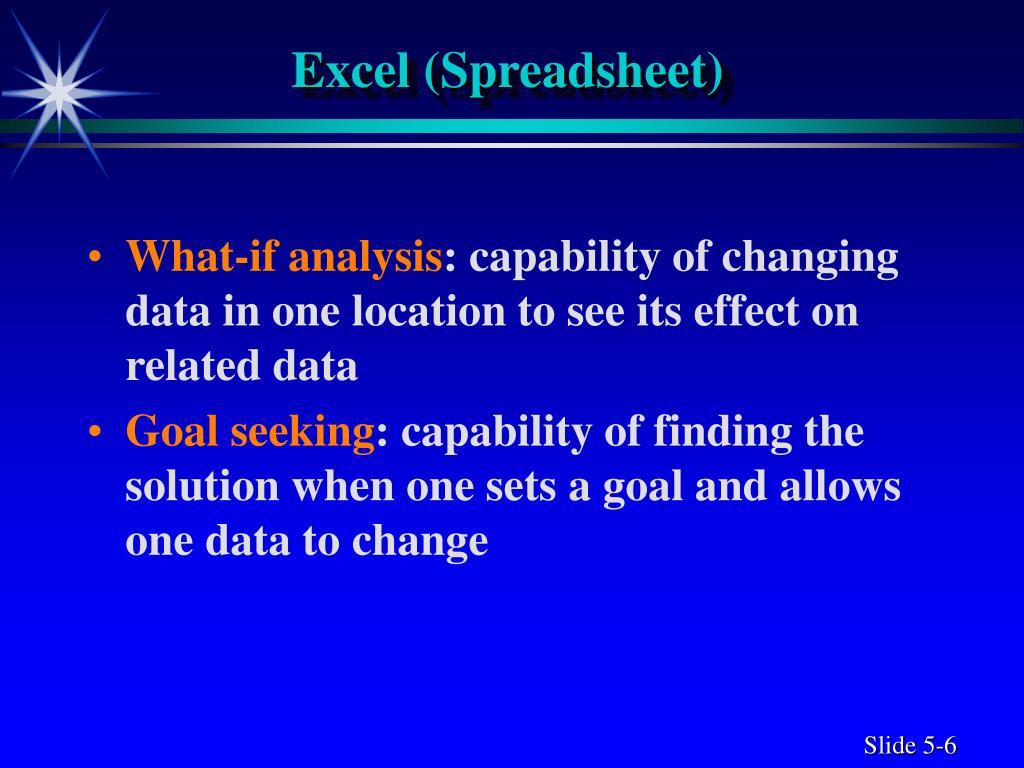 Excel (Spreadsheet)

• What-if analysis: capability of changing data in one location to see its effect on related data

• Goal seeking: capability of finding the solution when one sets a goal and allows one data to change

Slide 5-6